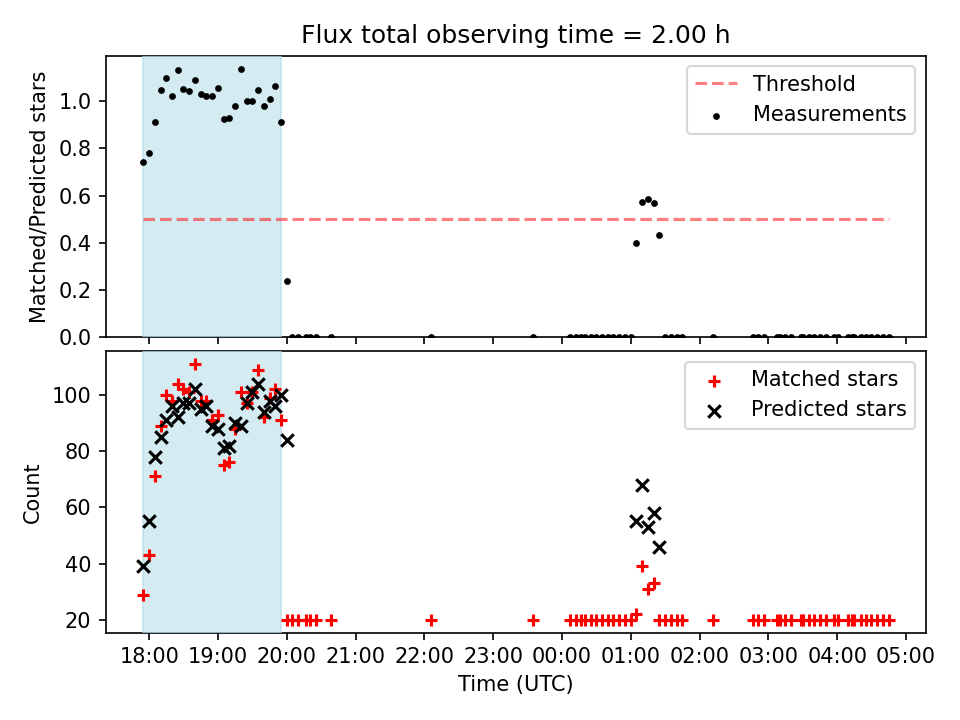 Flux total observing time = 2.00 h

Matched/Predicted stars

1.0
0.8
0.6
0.4
0.2
0.0

Threshold
Measurements

Count

100
80
60
40
20

Matched stars
Predicted stars

18:00 19:00 20:00 21:00 22:00 23:00 00:00 01:00 02:00 03:00 04:00 05:00

Time (UTC)